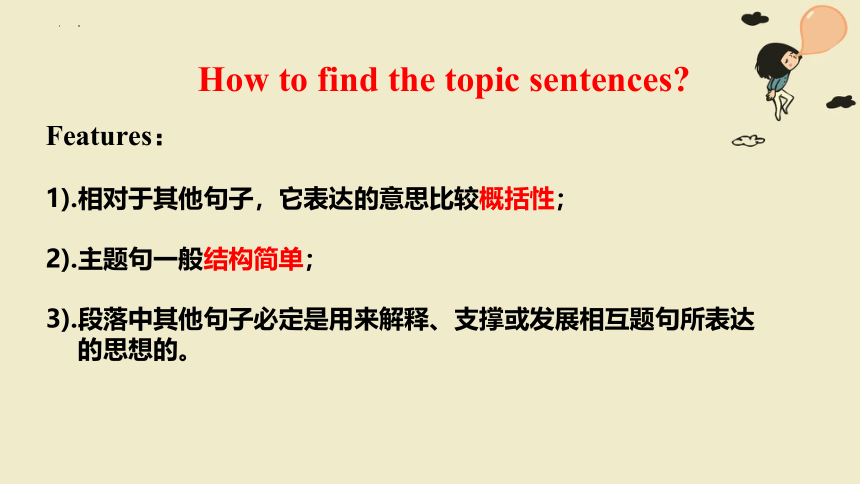 How to find the topic sentences?

Features：

1).相对于其他句子，它表达的意思比较概括性；

2).主题句一般结构简单；

3).段落中其他句子必定是用来解释、支撑或发展相互题句所表达的思想的。